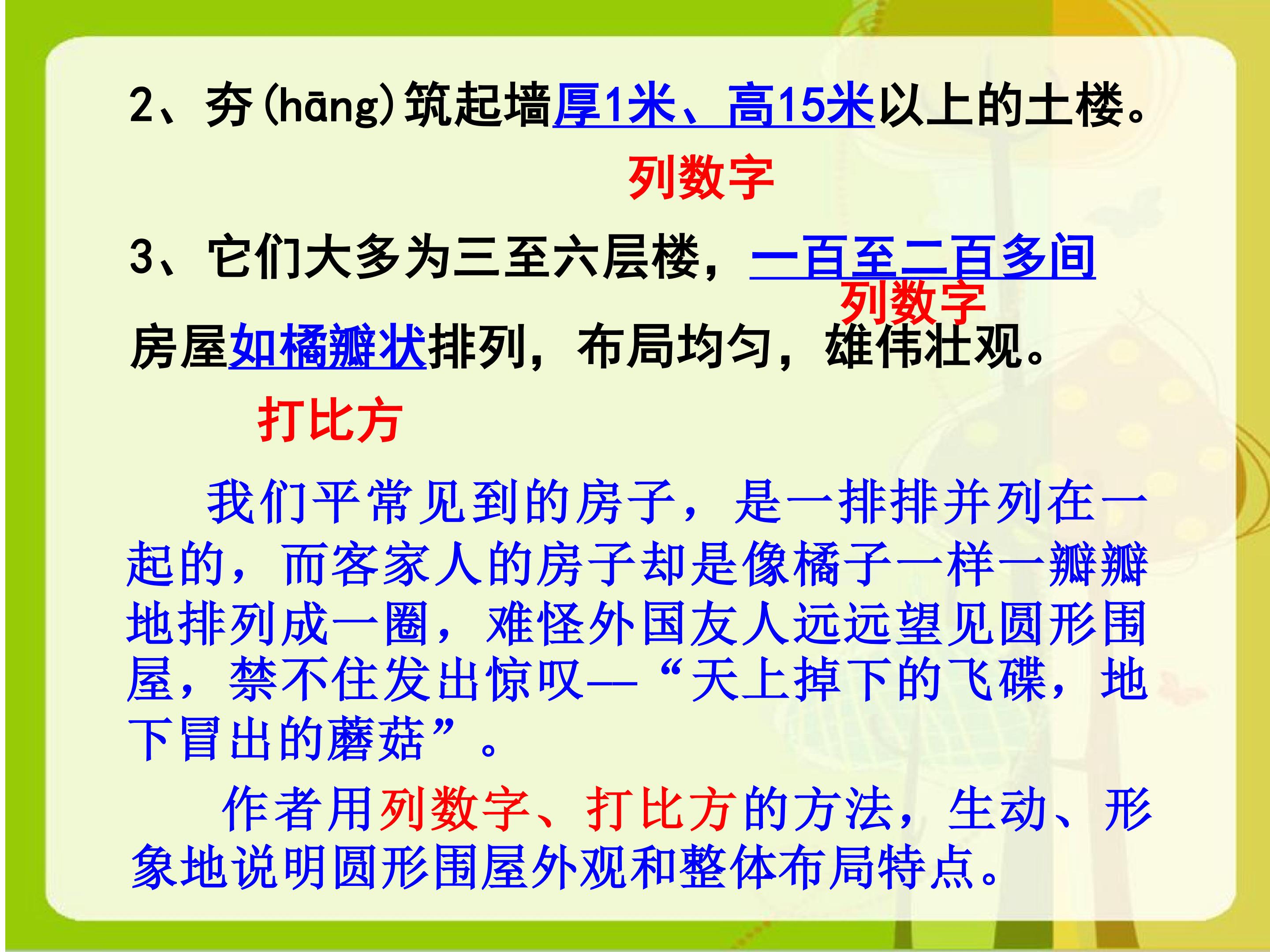 2、夯(hāng)筑起墙厚1米、高15米以上的土楼。

列数字

3、它们大多为三至六层楼，一百至二百多间

列数字

房屋如橘瓣状排列，布局均匀，雄伟壮观。

打比方

我们平常见到的房子，是一排排并列在一起的，而客家人的房子却是像橘子一样一瓣瓣地排列成一圈，难怪外国友人远远望见圆形围屋，禁不住发出惊叹—“天上掉下的飞碟，地下冒出的蘑菇”。

作者用列数字、打比方的方法，生动、形象地说明圆形围屋外观和整体布局特点。